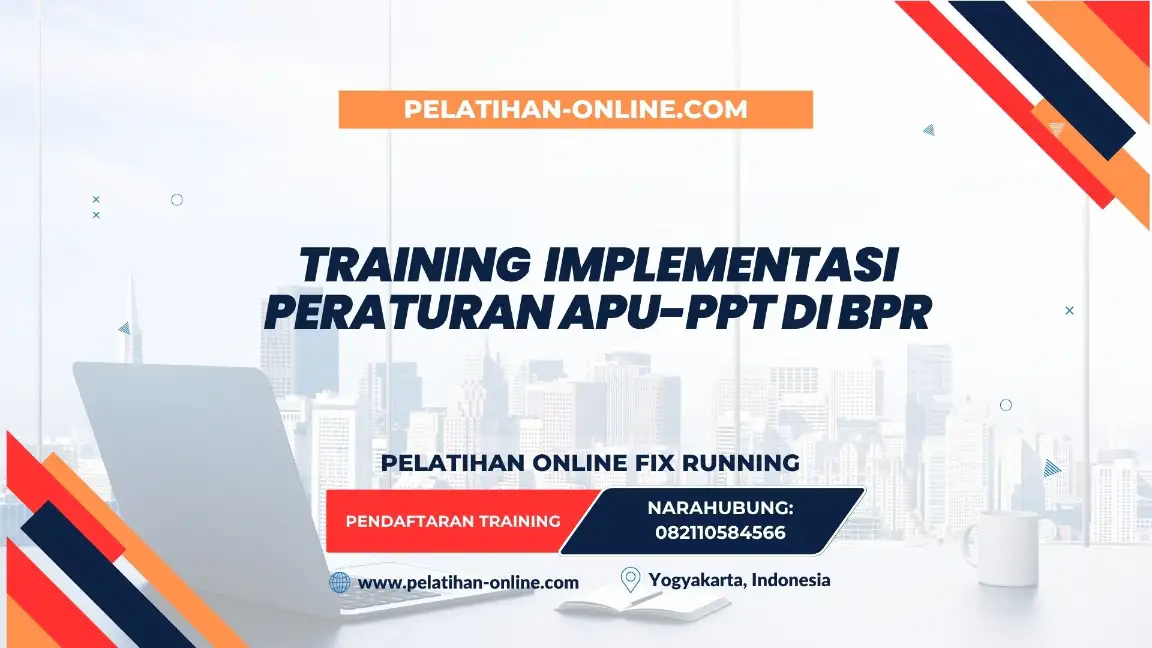 PELATIHAN-ONLINE.COM

TRAINING IMPLEMENTASI PERATURAN APU-PPT DI BPR

PELATIHAN ONLINE FIX RUNNING

PENDAFTARAN TRAINING

NARAHUBUNG: 082110584566

www.pelatihan-online.com

Yogyakarta, Indonesia